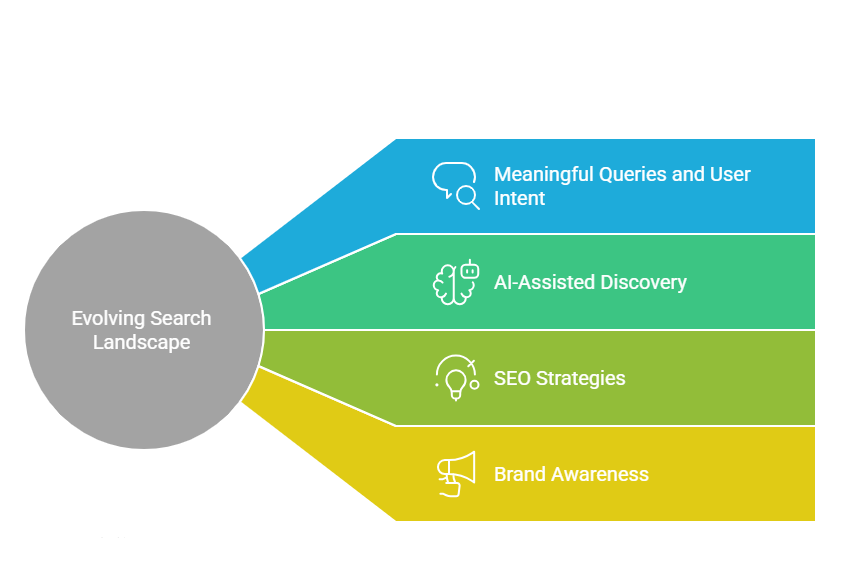 Evolving Search Landscape

Meaningful Queries and User Intent

AI-Assisted Discovery

SEO Strategies

Brand Awareness